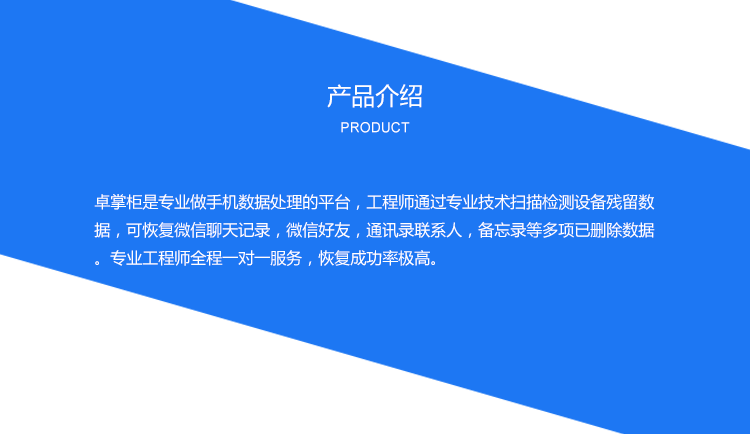 产品介绍
PRODUCT

卓掌柜是专业做手机数据处理的平台，工程师通过专业技术扫描检测设备残留数据，可恢复微信聊天记录，微信好友，通讯录联系人，备忘录等多项已删除数据。专业工程师全程一对一服务，恢复成功率极高。